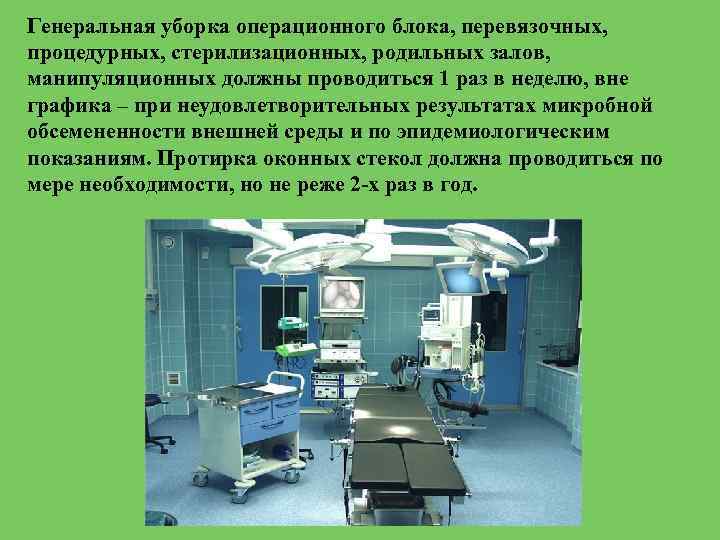 Генеральная уборка операционного блока, перевязочных, процедурных, стерилизационных, родильных залов, манипуляционных должны проводиться 1 раз в неделю, вне графика – при неудовлетворительных результатах микробной обсемененности внешней среды и по эпидемиологическим показаниям. Протирка оконных стекол должна проводиться по мере необходимости, но не реже 2-х раз в год.